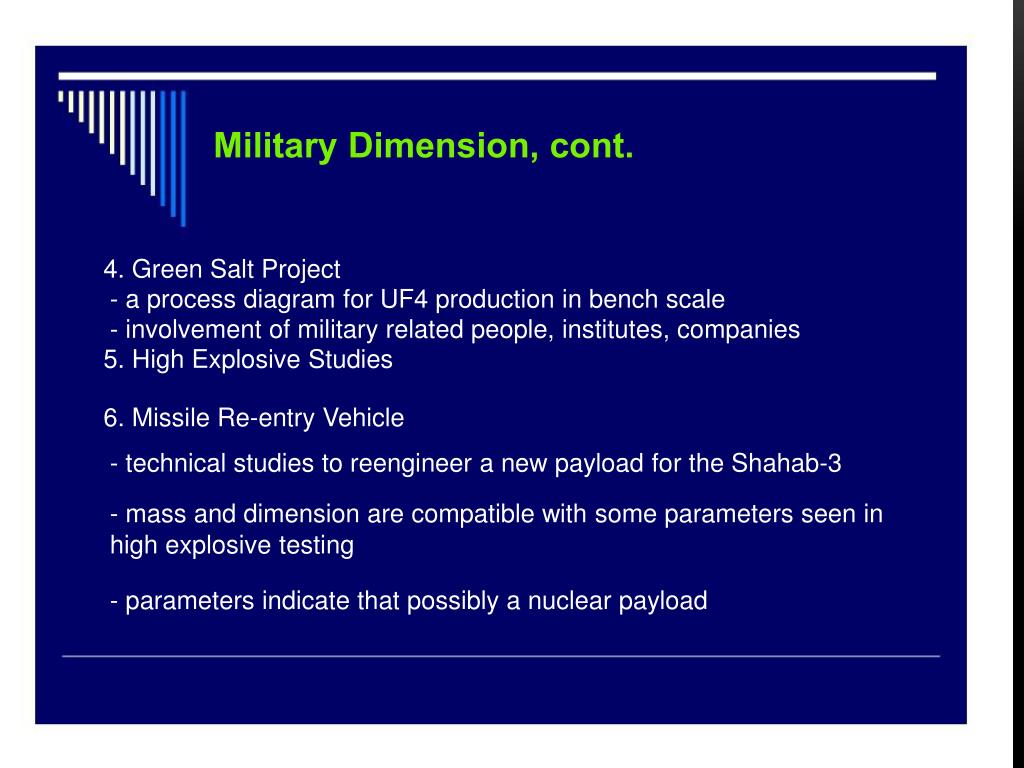 Military Dimension, cont.

4. Green Salt Project
- a process diagram for UF4 production in bench scale
- involvement of military related people, institutes, companies
5. High Explosive Studies

6. Missile Re-entry Vehicle

- technical studies to reengineer a new payload for the Shahab-3

- mass and dimension are compatible with some parameters seen in high explosive testing

- parameters indicate that possibly a nuclear payload